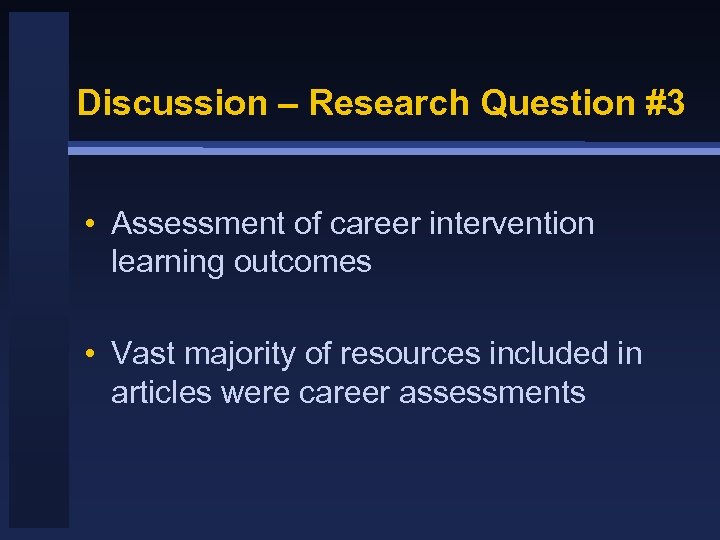 Discussion – Research Question #3

• Assessment of career intervention learning outcomes

• Vast majority of resources included in articles were career assessments